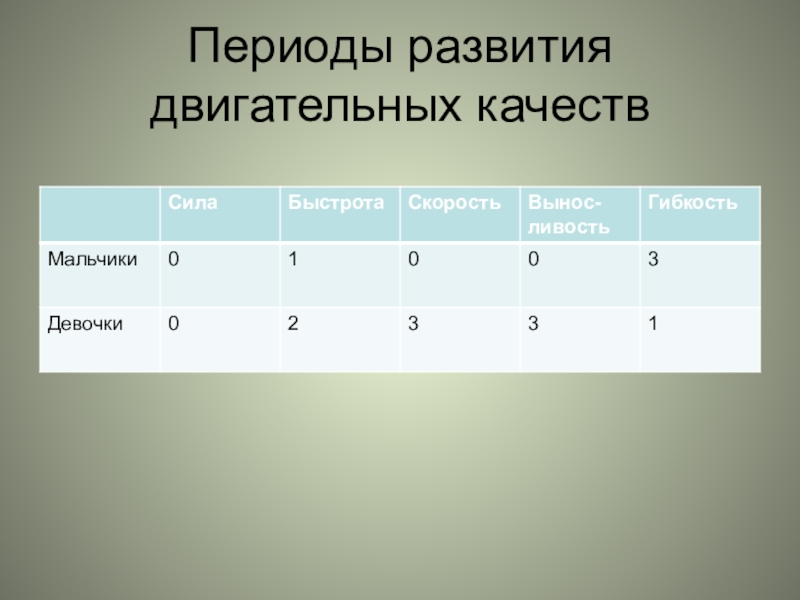 Периоды развития двигательных качеств

| | Сила | Быстрота | Скорость | Выносливость | Гибкость |
|---|---|---|---|---|---|
| Мальчики | 0 | 1 | 0 | 0 | 3 |
| Девочки | 0 | 2 | 3 | 3 | 1 |